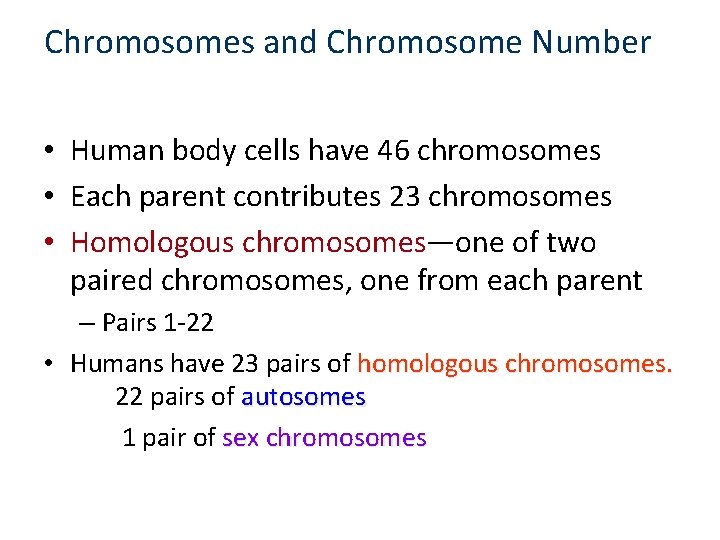 Chromosomes and Chromosome Number

• Human body cells have 46 chromosomes
• Each parent contributes 23 chromosomes
• Homologous chromosomes—one of two paired chromosomes, one from each parent
– Pairs 1-22
• Humans have 23 pairs of homologous chromosomes.
22 pairs of autosomes
1 pair of sex chromosomes